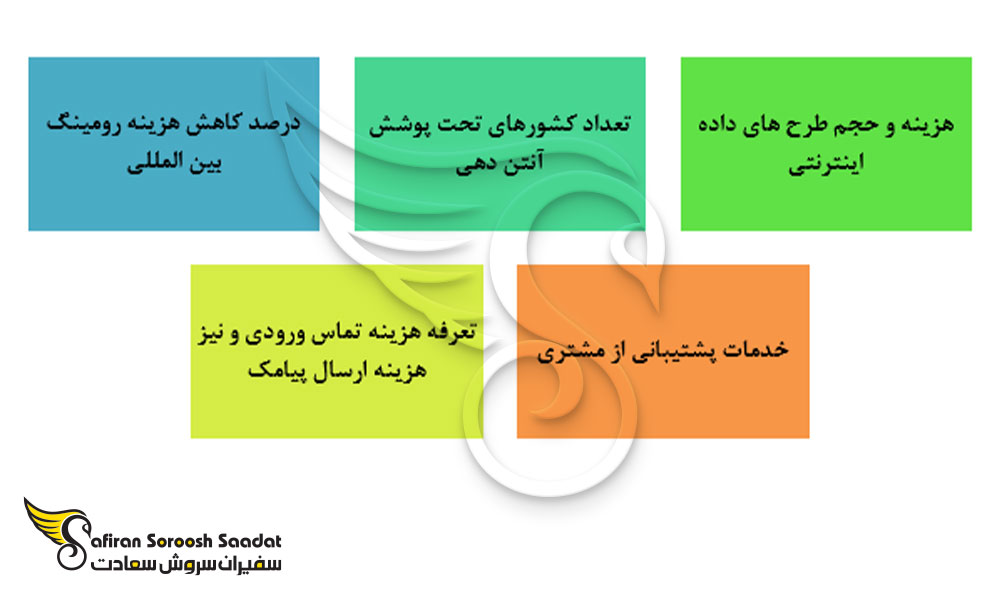 هزینه و حجم طرح های داده اینترنتی

تعداد کشورهای تحت پوشش آنتن دهی

درصد کاهش هزینه رومینگ بین المللی

خدمات پشتیبانی از مشتری

تعرفه هزینه تماس ورودی و نیز هزینه ارسال پیامک

Safiran Soroosh Saadat
سفیران سروش سعادت